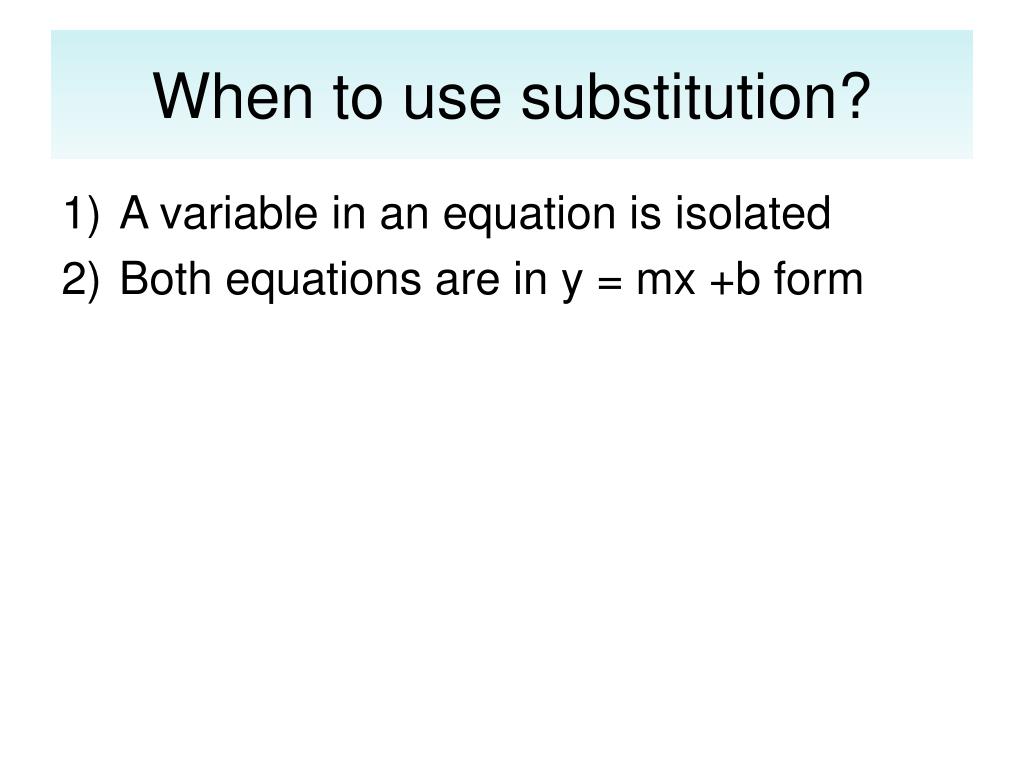 When to use substitution?

1) A variable in an equation is isolated
2) Both equations are in $y = mx + b$ form